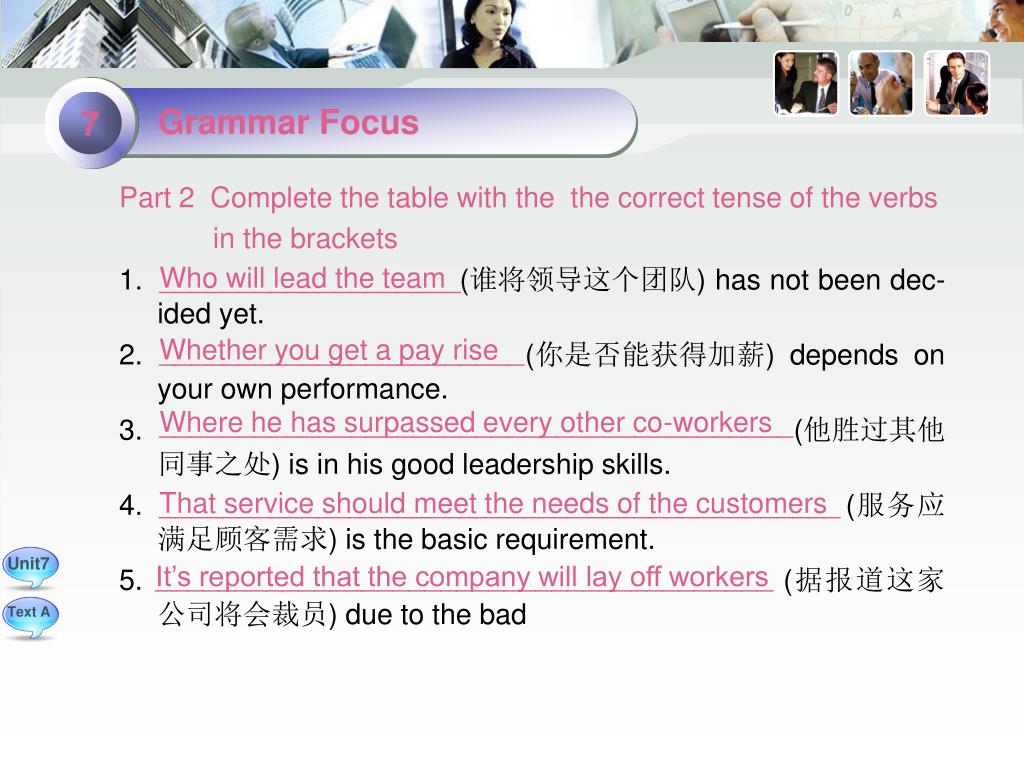 7 Grammar Focus

Part 2 Complete the table with the the correct tense of the verbs in the brackets

1. Who will lead the team (谁将领导这个团队) has not been decided yet.

2. Whether you get a pay rise (你是否能获得加薪) depends on your own performance.

3. Where he has surpassed every other co-workers (他胜过其他同事之处) is in his good leadership skills.

4. That service should meet the needs of the customers (服务应满足顾客需求) is the basic requirement.

5. It's reported that the company will lay off workers (据报道这家公司将会裁员) due to the bad

Unit7

Text A